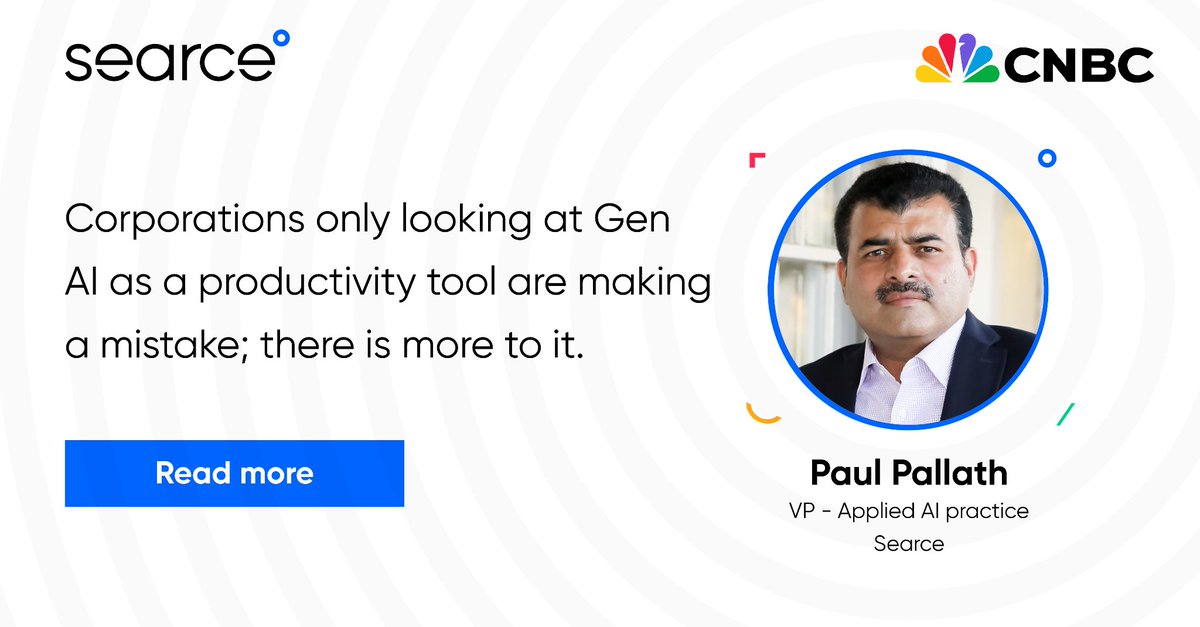 searce

CNBC

Corporations only looking at Gen AI as a productivity tool are making a mistake; there is more to it.

Read more

Paul Pallath
VP - Applied AI practice
Searce